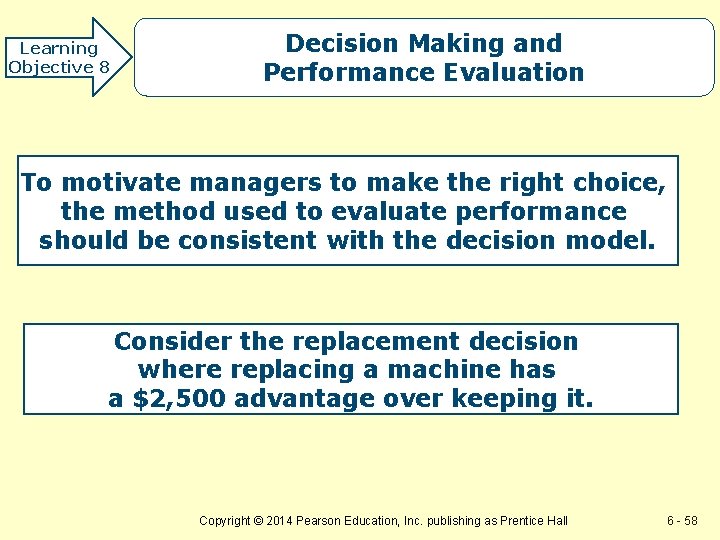 Learning Objective 8

Decision Making and Performance Evaluation

To motivate managers to make the right choice, the method used to evaluate performance should be consistent with the decision model.

Consider the replacement decision where replacing a machine has a \$2,500 advantage over keeping it.

Copyright © 2014 Pearson Education, Inc. publishing as Prentice Hall

6 - 58